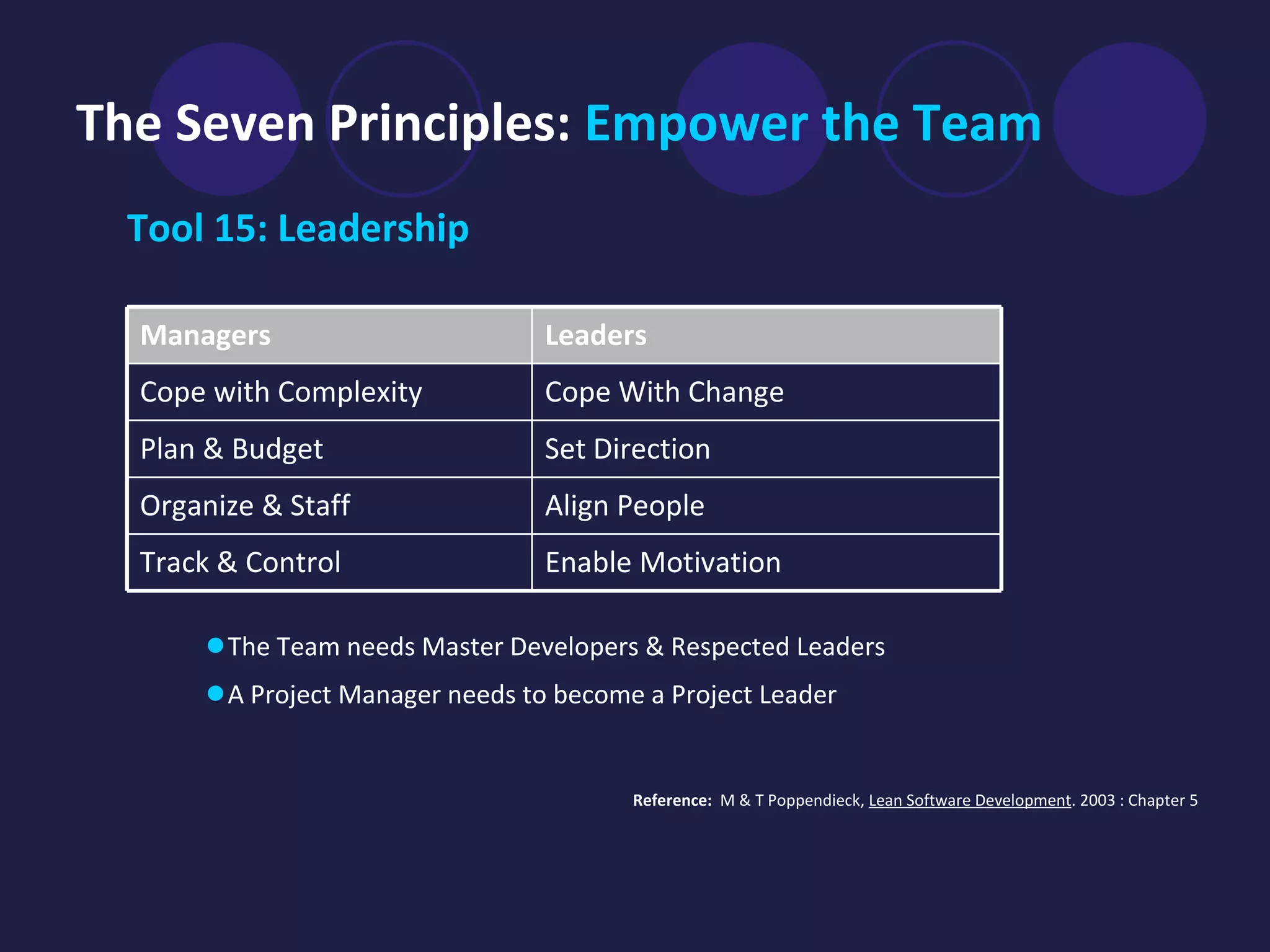 The Seven Principles: Empower the Team

Tool 15: Leadership

| Managers | Leaders |
|---|---|
| Cope with Complexity | Cope With Change |
| Plan & Budget | Set Direction |
| Organize & Staff | Align People |
| Track & Control | Enable Motivation |

The Team needs Master Developers & Respected Leaders

A Project Manager needs to become a Project Leader

Reference: M & T Poppendieck, Lean Software Development. 2003 : Chapter 5